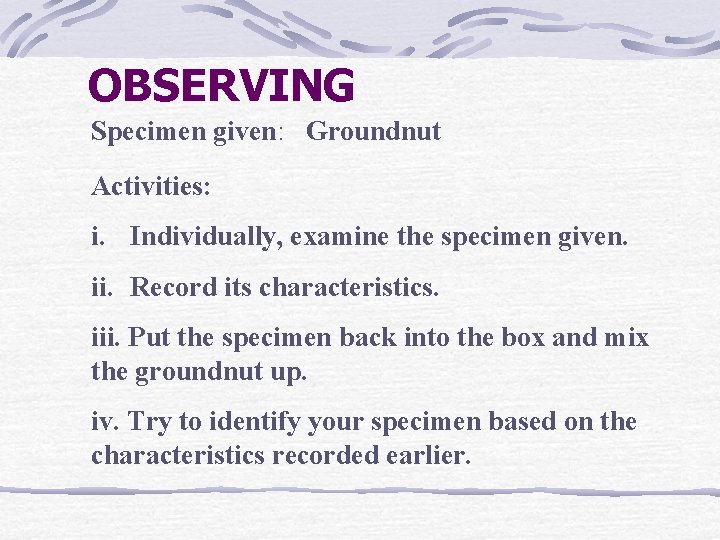 OBSERVING

Specimen given: Groundnut

Activities:

i. Individually, examine the specimen given.

ii. Record its characteristics.

iii. Put the specimen back into the box and mix the groundnut up.

iv. Try to identify your specimen based on the characteristics recorded earlier.